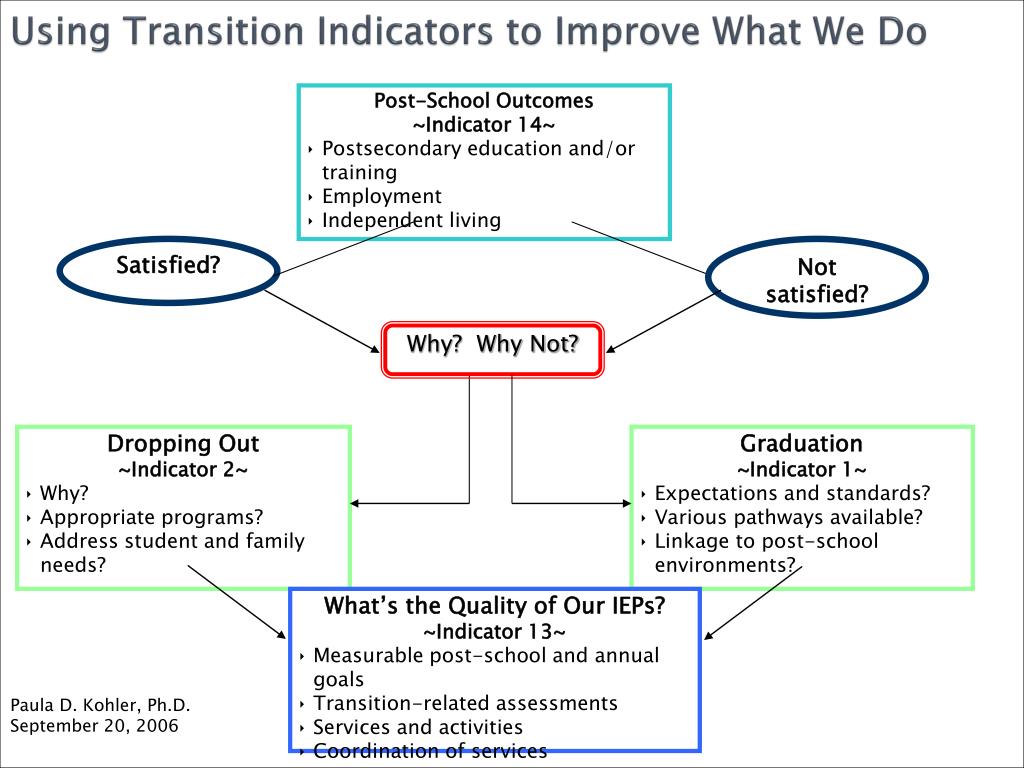 Using Transition Indicators to Improve What We Do

Post-School Outcomes
~Indicator 14~
‣ Postsecondary education and/or training
‣ Employment
‣ Independent living

Satisfied?

Not satisfied?

Why? Why Not?

Dropping Out
~Indicator 2~
‣ Why?
‣ Appropriate programs?
‣ Address student and family needs?

Graduation
~Indicator 1~
‣ Expectations and standards?
‣ Various pathways available?
‣ Linkage to post-school environments?

What's the Quality of Our IEPs?
~Indicator 13~
‣ Measurable post-school and annual goals
‣ Transition-related assessments
‣ Services and activities
‣ Coordination of services

Paula D. Kohler, Ph.D.
September 20, 2006